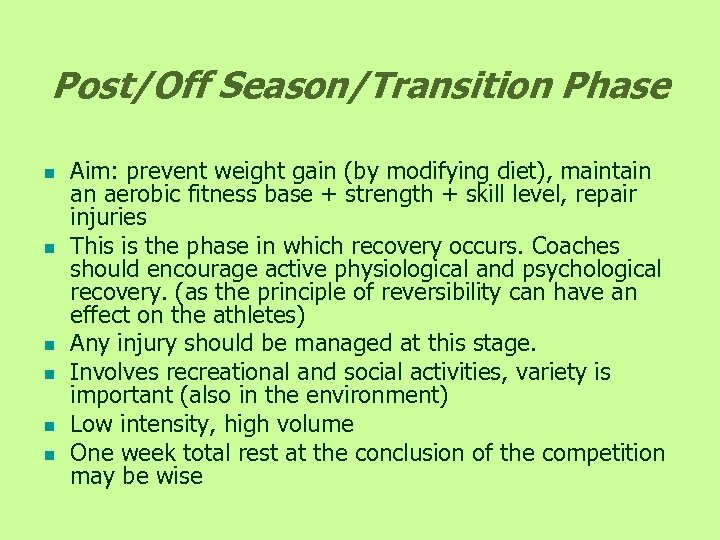 Post/Off Season/Transition Phase

- Aim: prevent weight gain (by modifying diet), maintain an aerobic fitness base + strength + skill level, repair injuries
- This is the phase in which recovery occurs. Coaches should encourage active physiological and psychological recovery. (as the principle of reversibility can have an effect on the athletes)
- Any injury should be managed at this stage.
- Involves recreational and social activities, variety is important (also in the environment)
- Low intensity, high volume
- One week total rest at the conclusion of the competition may be wise